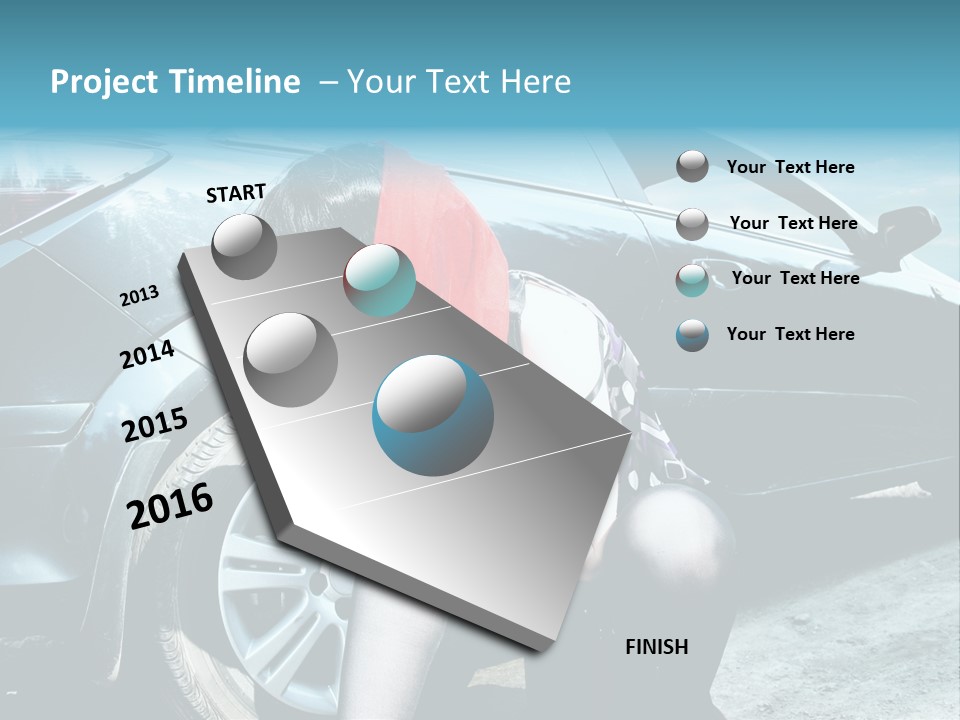 Project Timeline – Your Text Here

START

2013

2014

2015

2016

FINISH

Your Text Here

Your Text Here

Your Text Here

Your Text Here